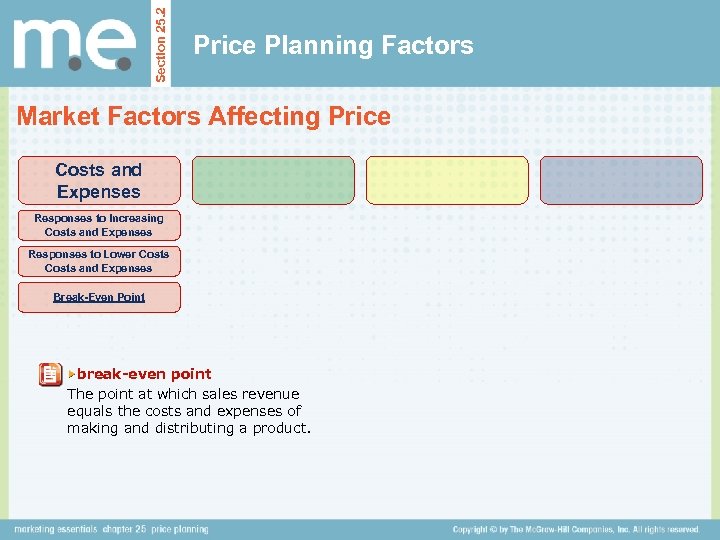 m.e.

Section 25.2

Price Planning Factors

Market Factors Affecting Price

Costs and Expenses

Responses to Increasing Costs and Expenses

Responses to Lower Costs Costs and Expenses

Break-Even Point

break-even point

The point at which sales revenue equals the costs and expenses of making and distributing a product.

marketing essentials chapter 25 price planning

Copyright © by The McGraw-Hill Companies, Inc. All rights reserved.